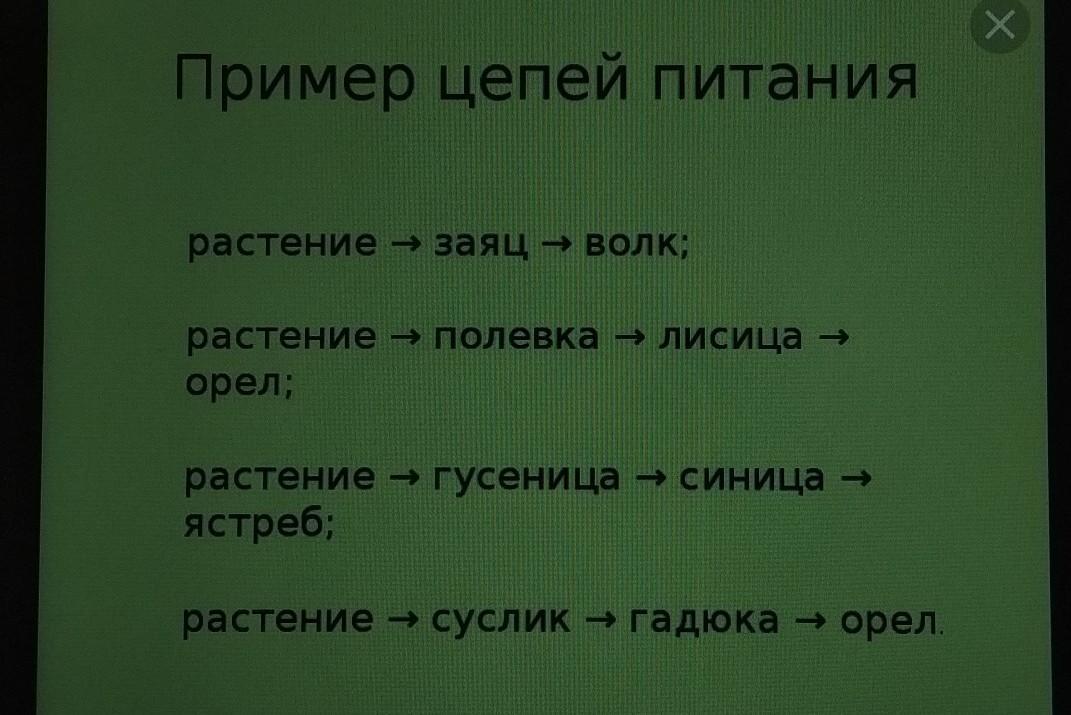 Пример цепей питания

растение → заяц → волк;

растение → полевка → лисица → орел;

растение → гусеница → синица → ястреб;

растение → суслик → гадюка → орел.